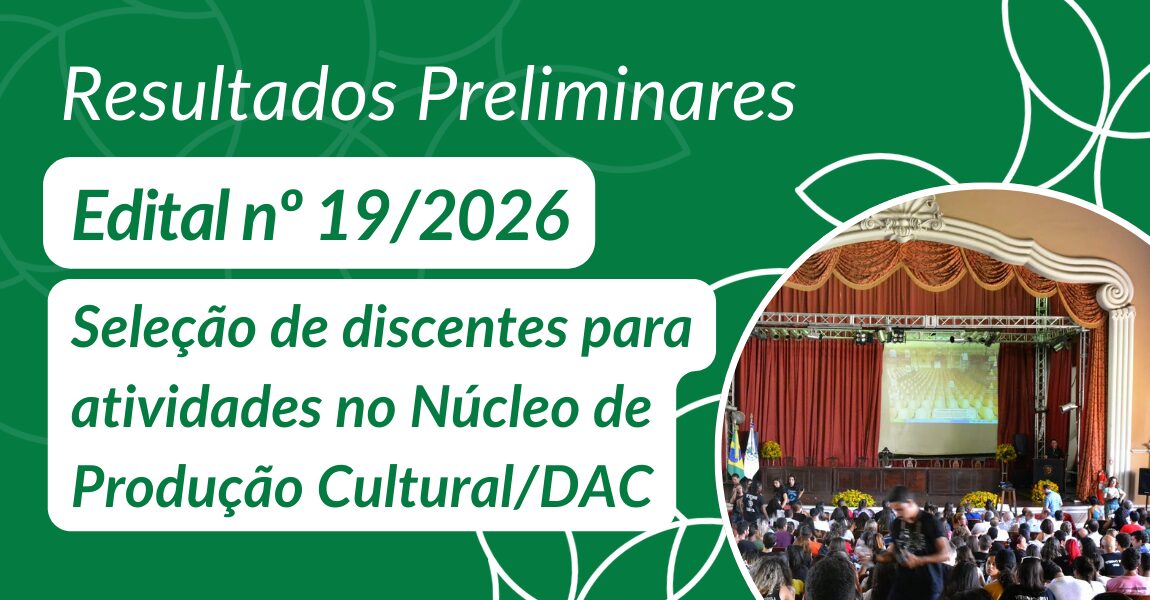 Resultados Preliminares

Edital nº 19/2026

Seleção de discentes para atividades no Núcleo de Produção Cultural/DAC